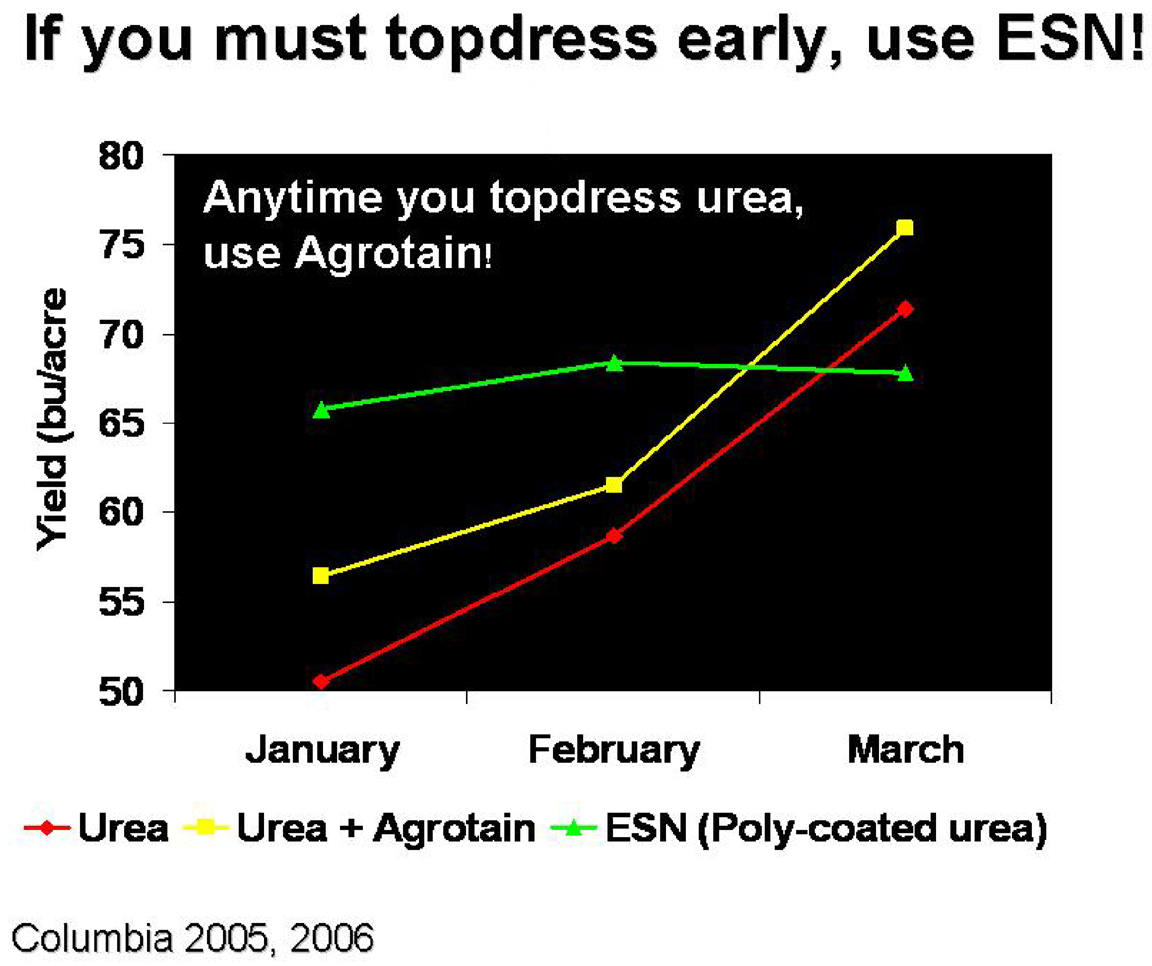 If you must topdress early, use ESN!

Anytime you topdress urea, use Agrotain!

Yield (bu/acre

80
75
70
65
60
55
50

January
February
March

Urea
Urea + Agrotain
ESN (Poly-coated urea)

Columbia 2005, 2006